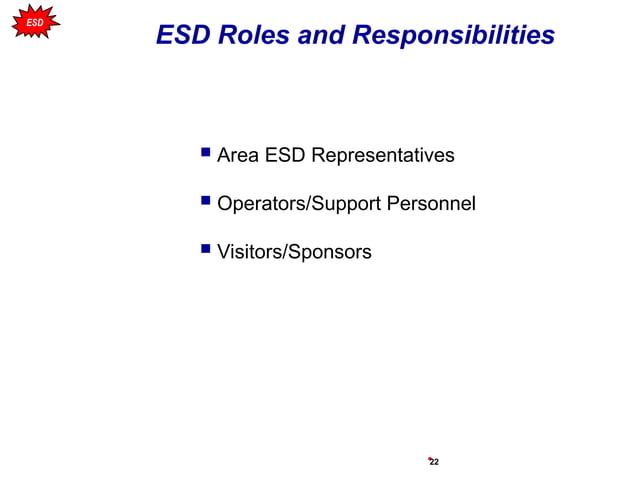 ESD

ESD Roles and Responsibilities

- Area ESD Representatives
- Operators/Support Personnel
- Visitors/Sponsors

22